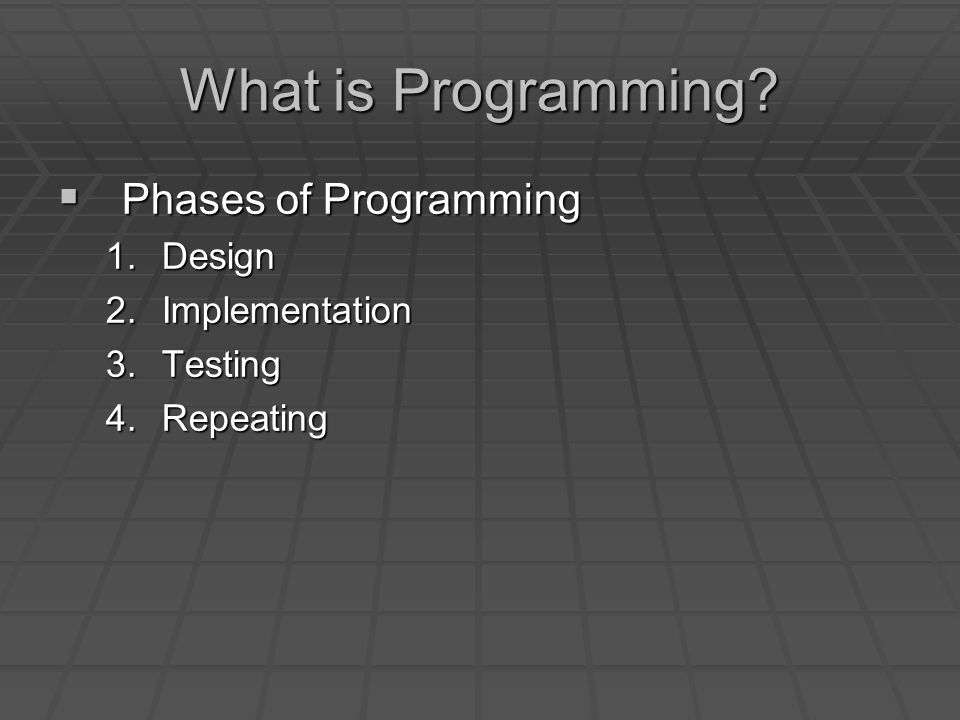 What is Programming?

▪ Phases of Programming
1. Design
2. Implementation
3. Testing
4. Repeating